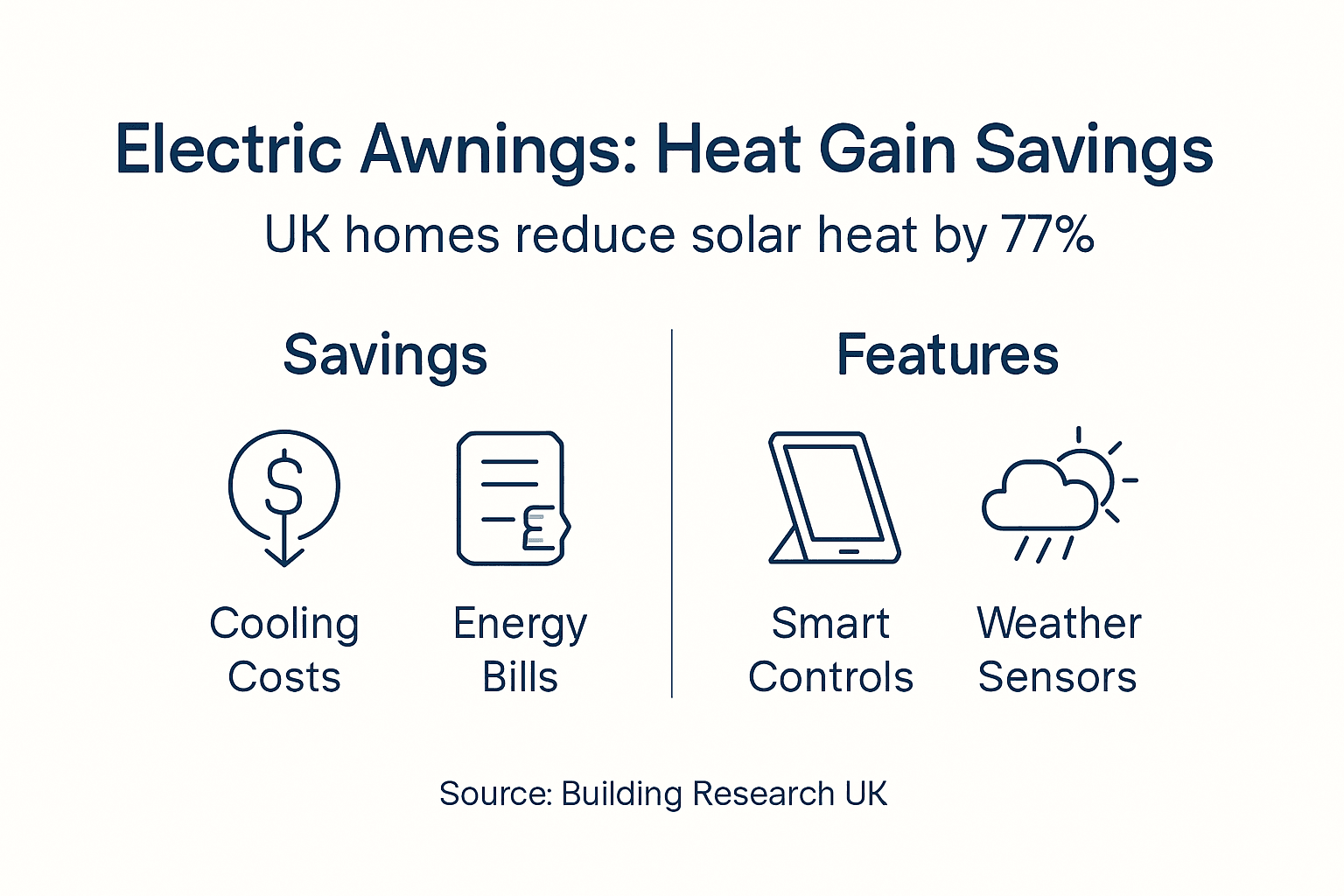 Electric Awnings: Heat Gain Savings

UK homes reduce solar heat by 77%

Savings

$

Cooling Costs

£

Energy Bills

Features

Smart Controls

Weather Sensors

Source: Building Research UK